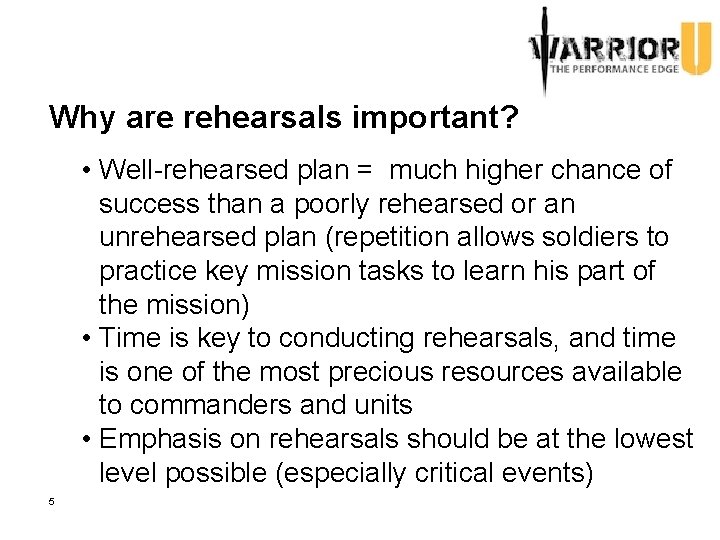 WARRIOR U
THE PERFORMANCE EDGE

Why are rehearsals important?

• Well-rehearsed plan = much higher chance of success than a poorly rehearsed or an unrehearsed plan (repetition allows soldiers to practice key mission tasks to learn his part of the mission)
• Time is key to conducting rehearsals, and time is one of the most precious resources available to commanders and units
• Emphasis on rehearsals should be at the lowest level possible (especially critical events)

5